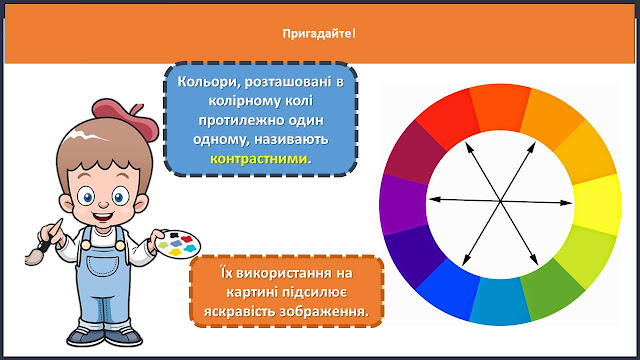 Пригадайте!

Кольори, розташовані в колірному колі протилежно один одному, називають контрастними.

Їх використання на картині підсилює яскравість зображення.